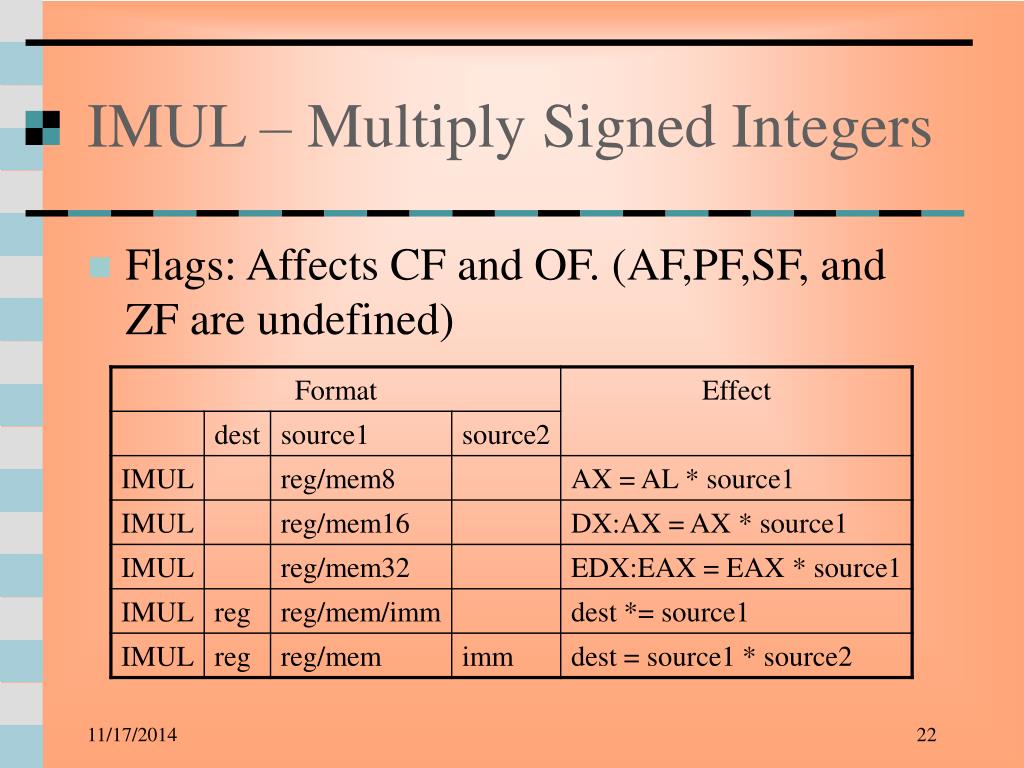 IMUL – Multiply Signed Integers

Flags: Affects CF and OF. (AF,PF,SF, and ZF are undefined)

| Format | | | | Effect |
|---|---|---|---|---|
| | dest | source1 | source2 | |
| IMUL | | reg/mem8 | | AX = AL * source1 |
| IMUL | | reg/mem16 | | DX:AX = AX * source1 |
| IMUL | | reg/mem32 | | EDX:EAX = EAX * source1 |
| IMUL | reg | reg/mem/imm | | dest *= source1 |
| IMUL | reg | reg/mem | imm | dest = source1 * source2 |

11/17/2014

22